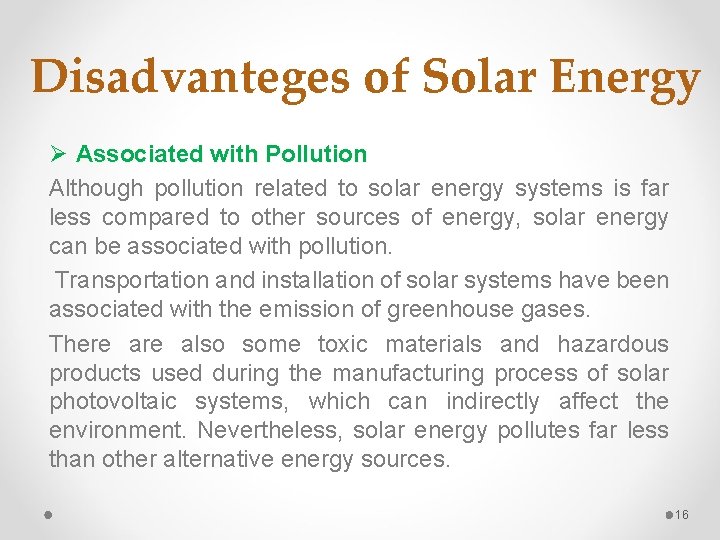 Disadvanteges of Solar Energy

➢ Associated with Pollution

Although pollution related to solar energy systems is far less compared to other sources of energy, solar energy can be associated with pollution.

Transportation and installation of solar systems have been associated with the emission of greenhouse gases.

There are also some toxic materials and hazardous products used during the manufacturing process of solar photovoltaic systems, which can indirectly affect the environment. Nevertheless, solar energy pollutes far less than other alternative energy sources.

16